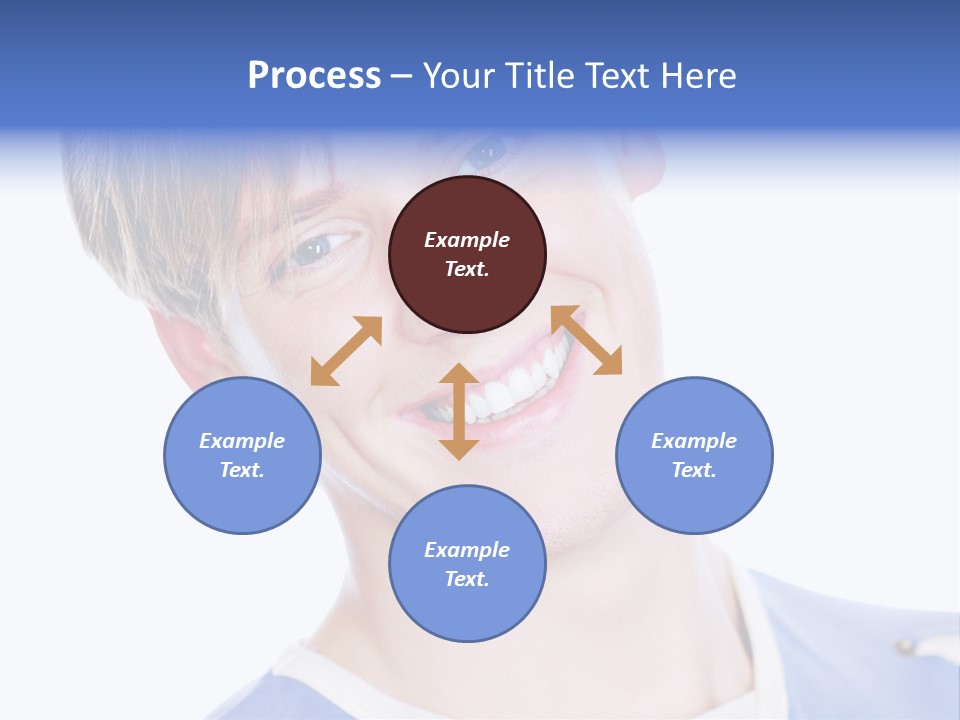 Process – Your Title Text Here

Example Text.

Example Text.

Example Text.

Example Text.